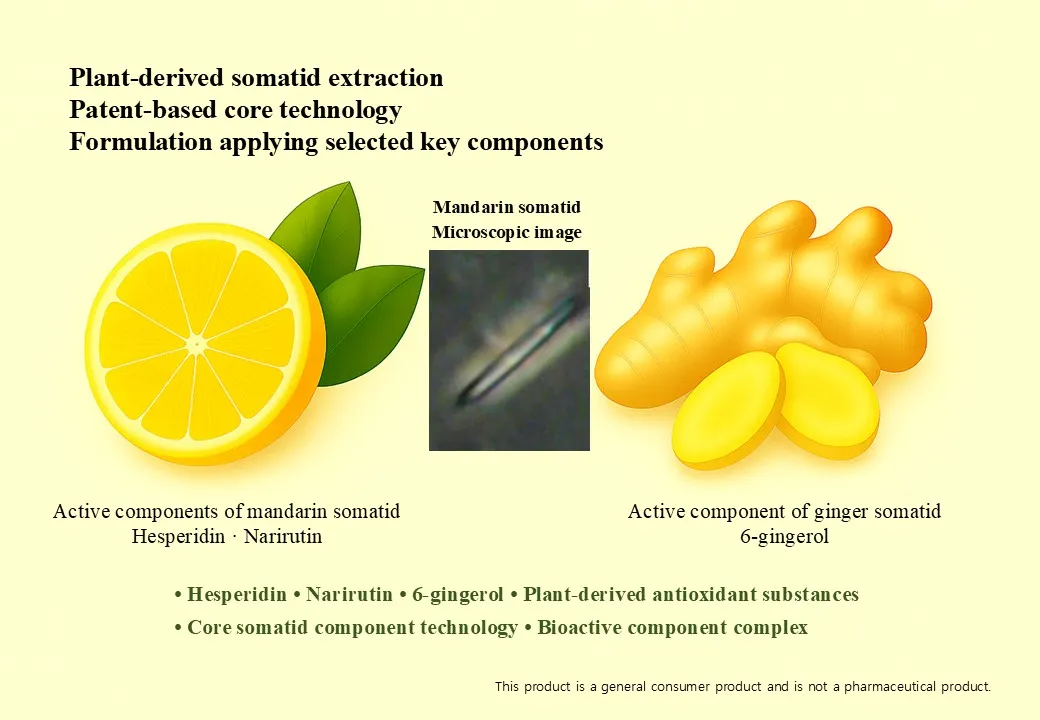 Plant-derived somatid extraction
Patent-based core technology
Formulation applying selected key components

Mandarin somatid
Microscopic image

Active components of mandarin somatid
Hesperidin · Narirutin

Active component of ginger somatid
6-gingerol

• Hesperidin • Narirutin • 6-gingerol • Plant-derived antioxidant substances
• Core somatid component technology • Bioactive component complex

This product is a general consumer product and is not a pharmaceutical product.